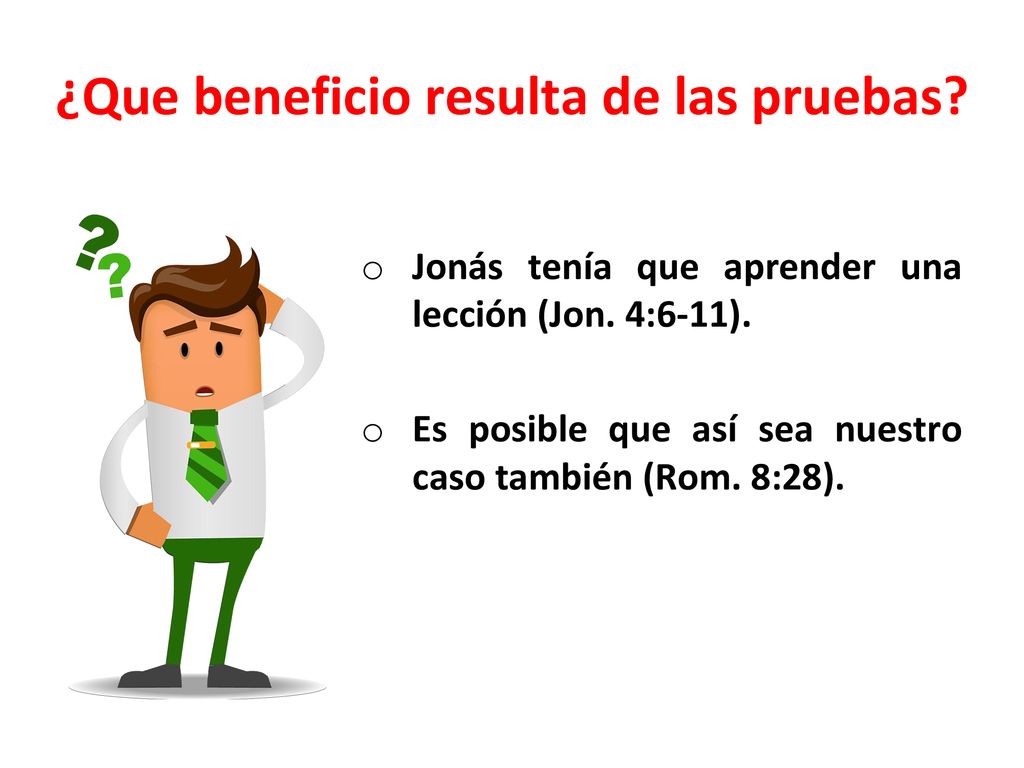 ¿Que beneficio resulta de las pruebas?

??

o Jonás tenía que aprender una lección (Jon. 4:6-11).

o Es posible que así sea nuestro caso también (Rom. 8:28).